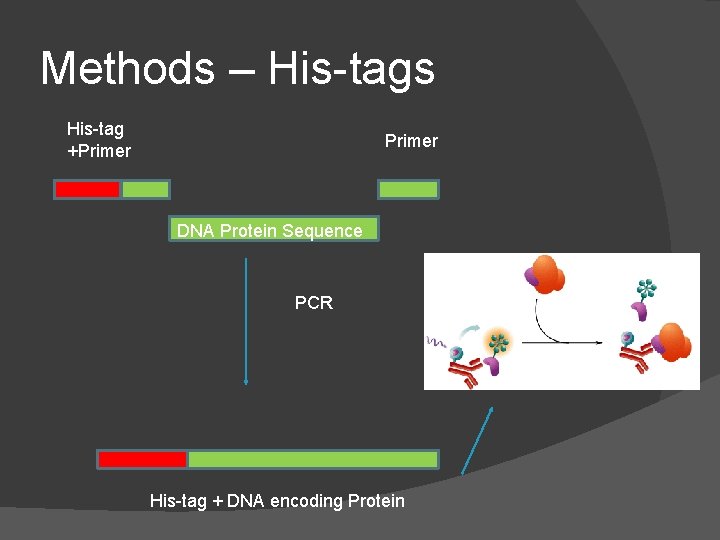 Methods – His-tags

His-tag
+Primer

Primer

DNA Protein Sequence

PCR

His-tag + DNA encoding Protein